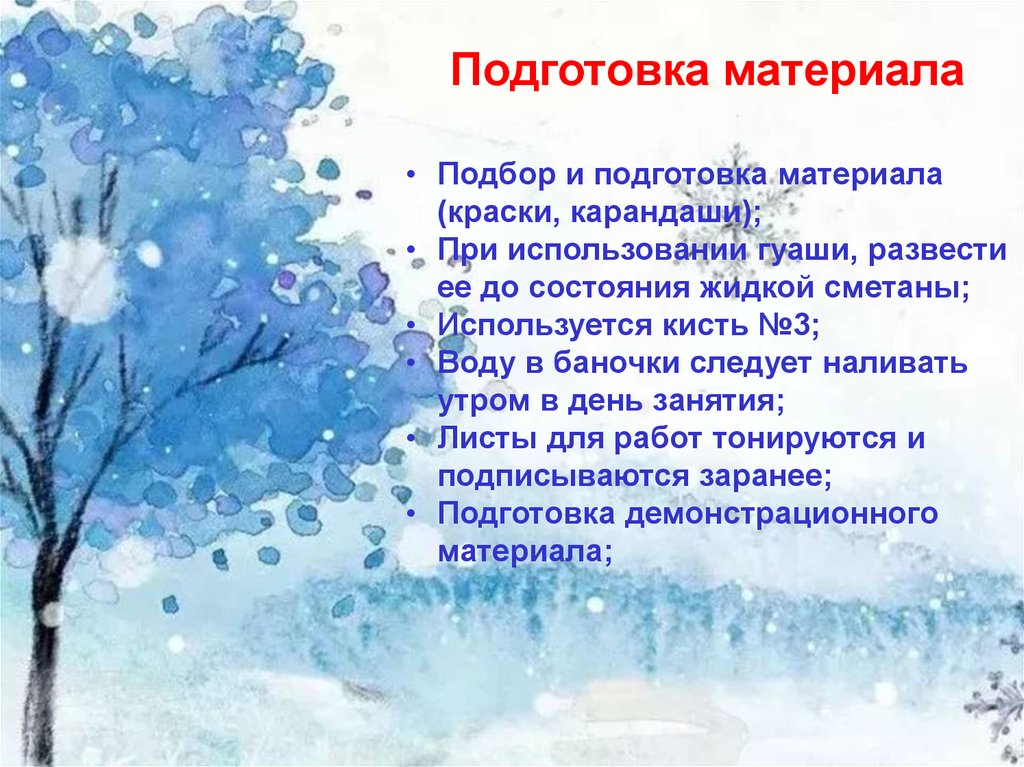 Подготовка материала

• Подбор и подготовка материала (краски, карандаши);
• При использовании гуаши, развести ее до состояния жидкой сметаны;
• Используется кисть №3;
• Воду в баночки следует наливать утром в день занятия;
• Листы для работ тонируются и подписываются заранее;
• Подготовка демонстрационного материала;